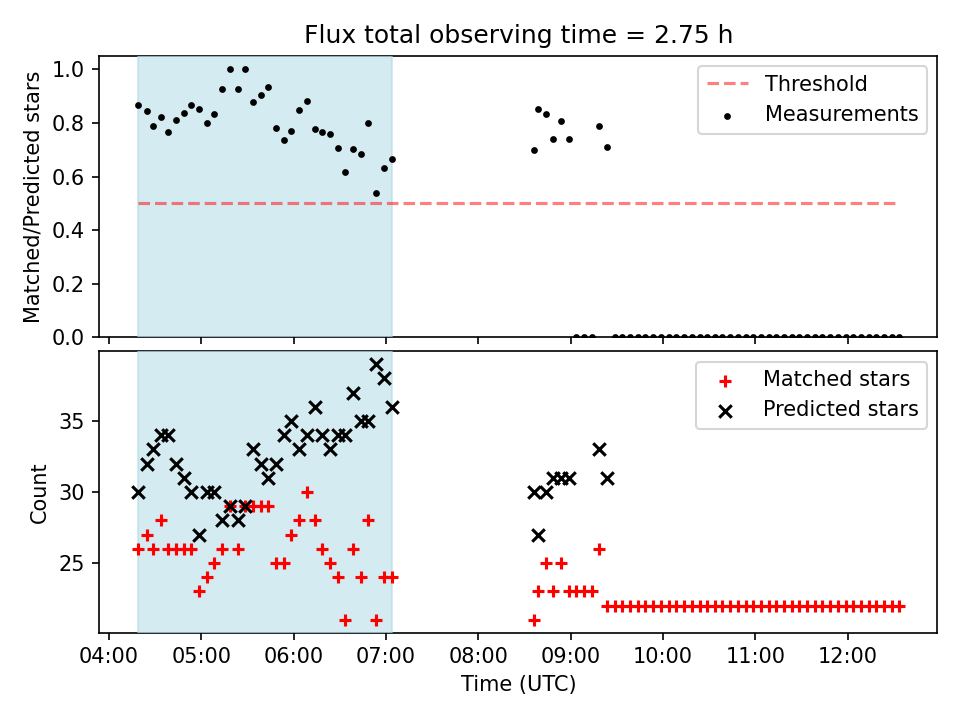 Flux total observing time = 2.75 h

Matched/Predicted stars

1.0
0.8
0.6
0.4
0.2
0.0

Threshold
Measurements

Count

35
30
25

Matched stars
Predicted stars

04:00
05:00
06:00
07:00
08:00
09:00
10:00
11:00
12:00

Time (UTC)